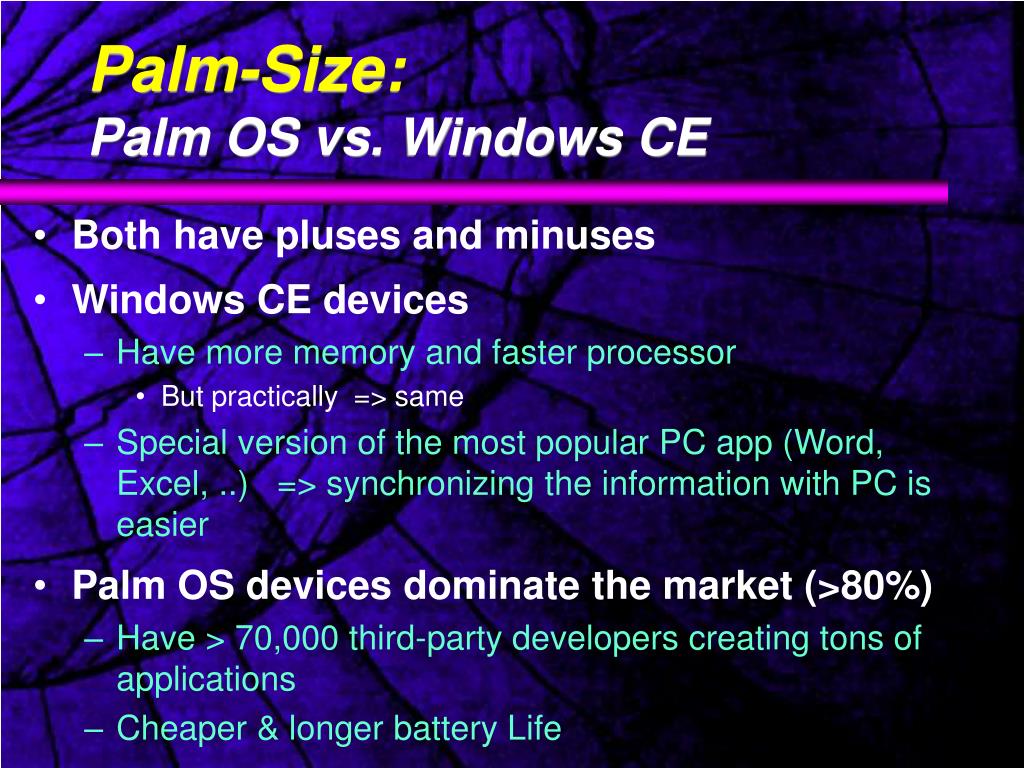 Palm-Size:
Palm OS vs. Windows CE

• Both have pluses and minuses
• Windows CE devices
– Have more memory and faster processor
• But practically => same
– Special version of the most popular PC app (Word, Excel, ..) => synchronizing the information with PC is easier
• Palm OS devices dominate the market (>80%)
– Have > 70,000 third-party developers creating tons of applications
– Cheaper & longer battery Life